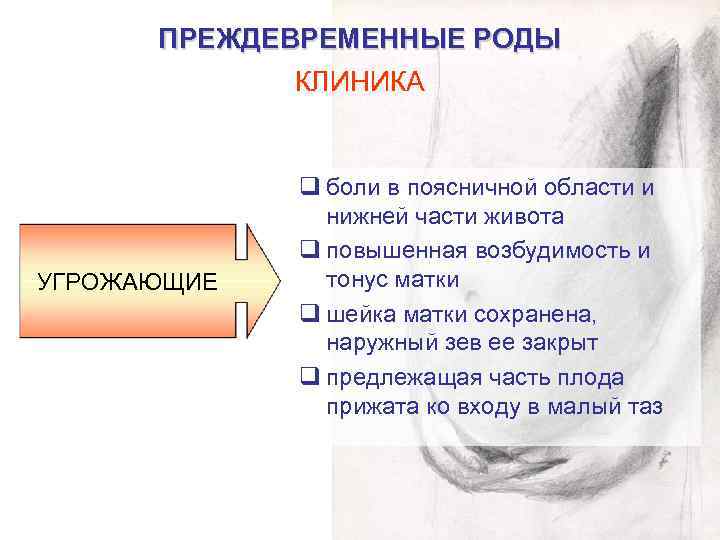 ПРЕЖДЕВРЕМЕННЫЕ РОДЫ
КЛИНИКА

УГРОЖАЮЩИЕ

❑ боли в поясничной области и нижней части живота
❑ повышенная возбудимость и тонус матки
❑ шейка матки сохранена, наружный зев ее закрыт
❑ предлежащая часть плода прижата ко входу в малый таз